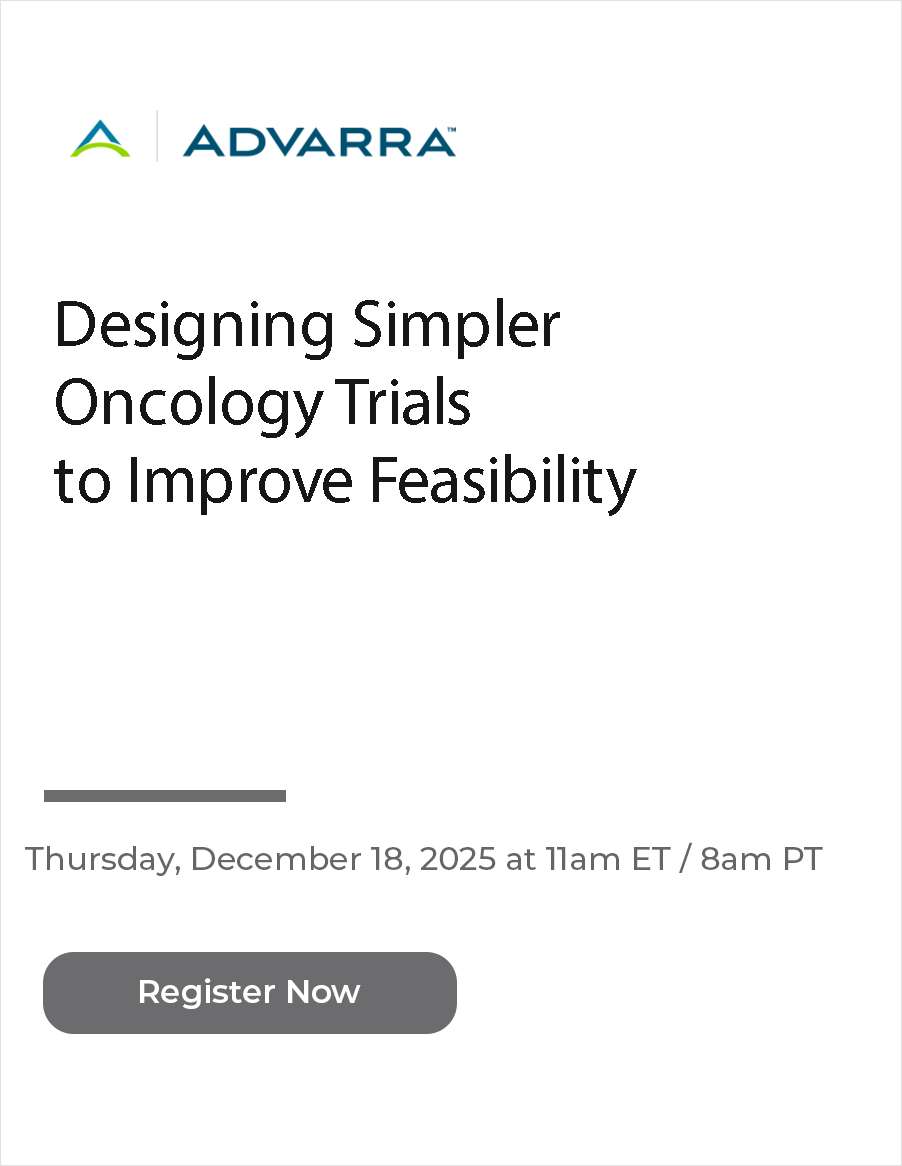 ADVARRA™

Designing Simpler Oncology Trials to Improve Feasibility

Thursday, December 18, 2025 at 11am ET / 8am PT

Register Now